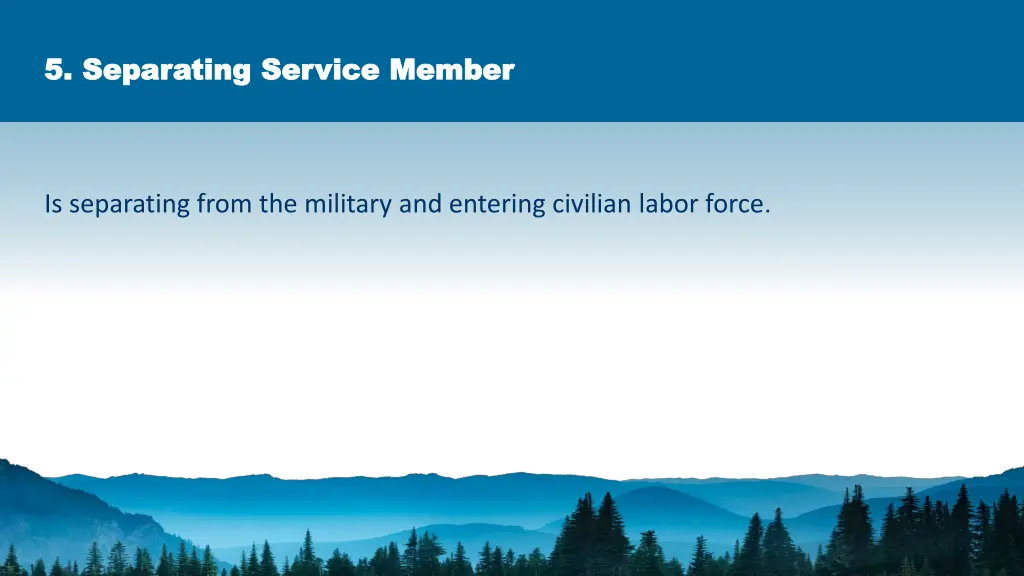 5. Separating Service Member

Is separating from the military and entering civilian labor force.